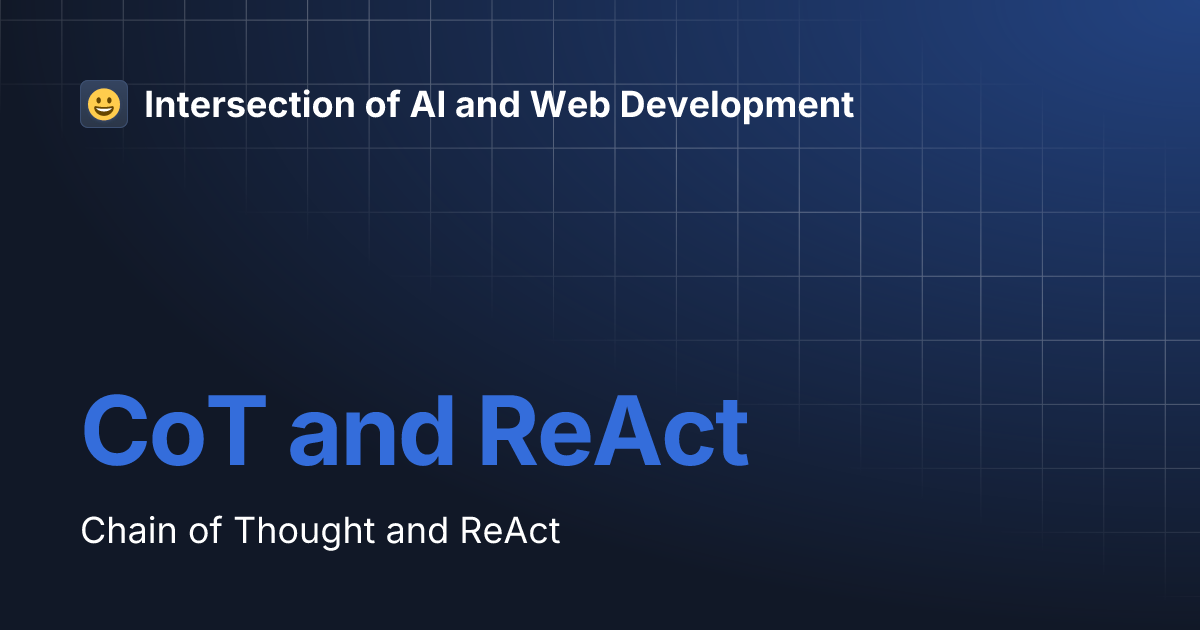 😀 Intersection of AI and Web Development

CoT and ReAct

Chain of Thought and ReAct